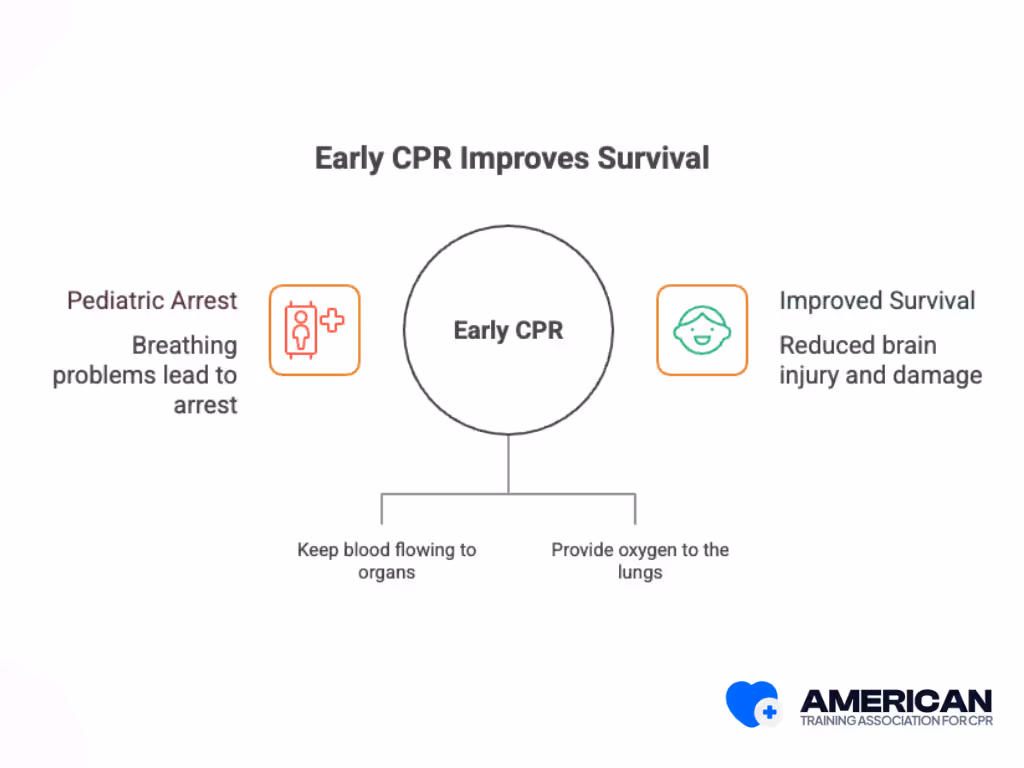 Early CPR Improves Survival

Pediatric Arrest

Breathing problems lead to arrest

Early CPR

Improved Survival

Reduced brain injury and damage

Keep blood flowing to organs

Provide oxygen to the lungs

AMERICAN
TRAINING ASSOCIATION FOR CPR